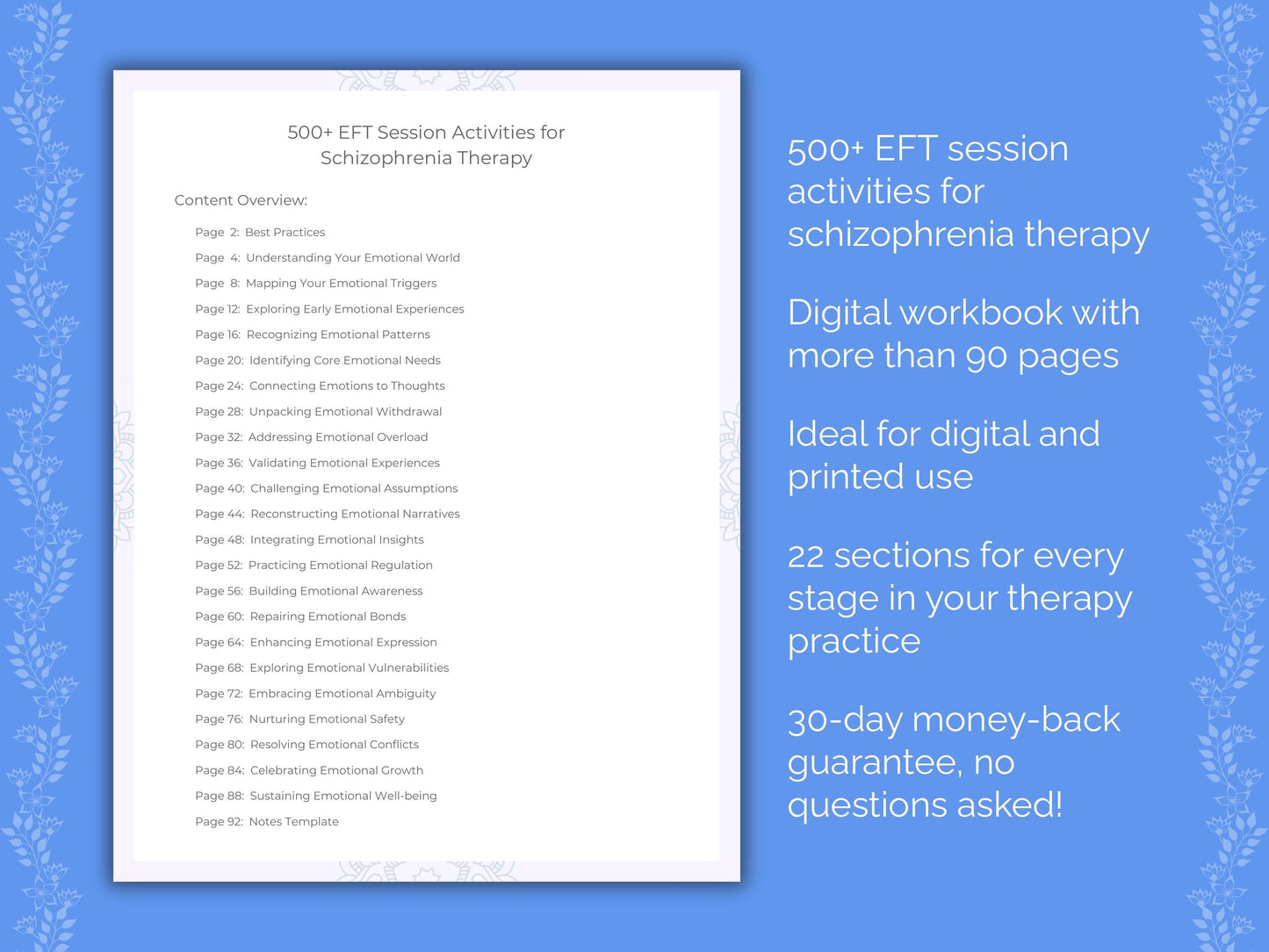 500+ EFT Session Activities for Schizophrenia Therapy

Content Overview:

Page 2: Best Practices
Page 4: Understanding Your Emotional World
Page 8: Mapping Your Emotional Triggers
Page 12: Exploring Early Emotional Experiences
Page 16: Recognizing Emotional Patterns
Page 20: Identifying Core Emotional Needs
Page 24: Connecting Emotions to Thoughts
Page 28: Unpacking Emotional Withdrawal
Page 32: Addressing Emotional Overload
Page 36: Validating Emotional Experiences
Page 40: Challenging Emotional Assumptions
Page 44: Reconstructing Emotional Narratives
Page 48: Integrating Emotional Insights
Page 52: Practicing Emotional Regulation
Page 56: Building Emotional Awareness
Page 60: Repairing Emotional Bonds
Page 64: Enhancing Emotional Expression
Page 68: Exploring Emotional Vulnerabilities
Page 72: Embracing Emotional Ambiguity
Page 76: Nurturing Emotional Safety
Page 80: Resolving Emotional Conflicts
Page 84: Celebrating Emotional Growth
Page 88: Sustaining Emotional Well-being
Page 92: Notes Template

500+ EFT session activities for schizophrenia therapy

Digital workbook with more than 90 pages

Ideal for digital and printed use

22 sections for every stage in your therapy practice

30-day money-back guarantee, no questions asked!